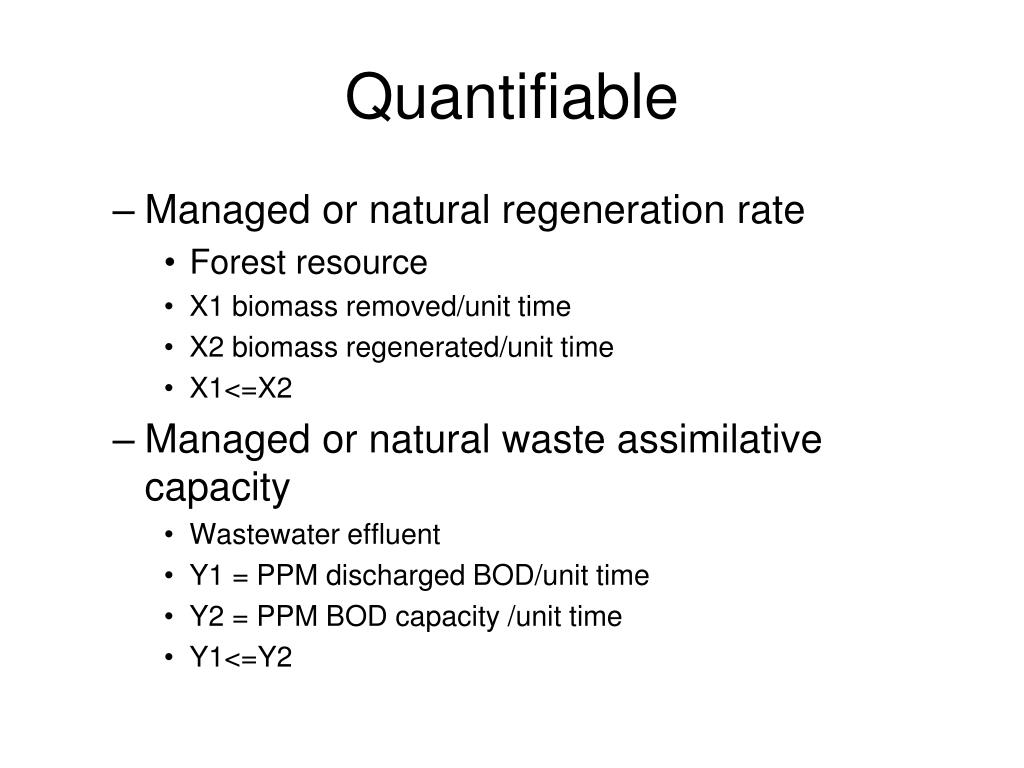 Quantifiable

– Managed or natural regeneration rate
• Forest resource
• X1 biomass removed/unit time
• X2 biomass regenerated/unit time
• X1<=X2

– Managed or natural waste assimilative capacity
• Wastewater effluent
• Y1 = PPM discharged BOD/unit time
• Y2 = PPM BOD capacity /unit time
• Y1<=Y2